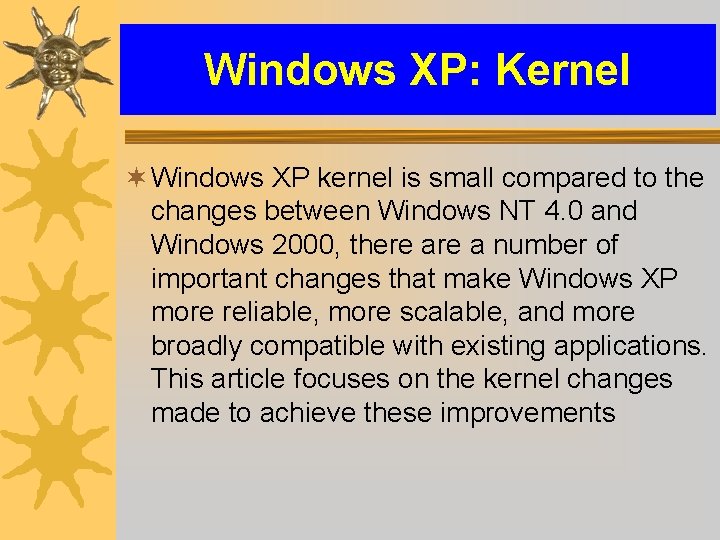 Windows XP: Kernel

Windows XP kernel is small compared to the changes between Windows NT 4.0 and Windows 2000, there are a number of important changes that make Windows XP more reliable, more scalable, and more broadly compatible with existing applications. This article focuses on the kernel changes made to achieve these improvements